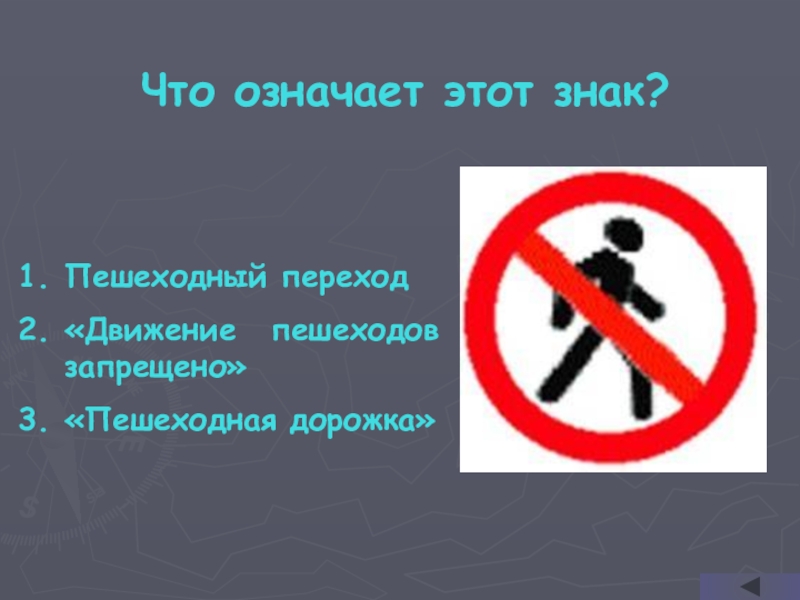 Что означает этот знак?

1. Пешеходный переход

2. «Движение пешеходов запрещено»

3. «Пешеходная дорожка»